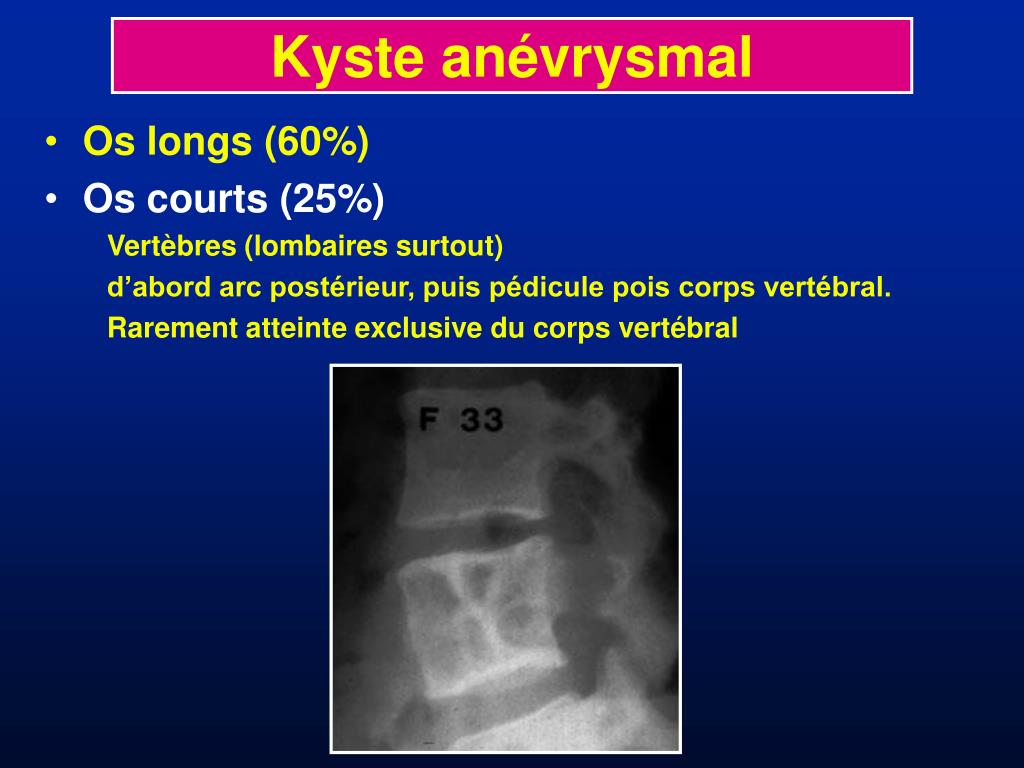 Kyste anévrysmal

• Os longs (60%)
• Os courts (25%)

Vertèbres (lombaires surtout)

d’abord arc postérieur, puis pédicule pois corps vertébral.

Rarement atteinte exclusive du corps vertébral

F 33